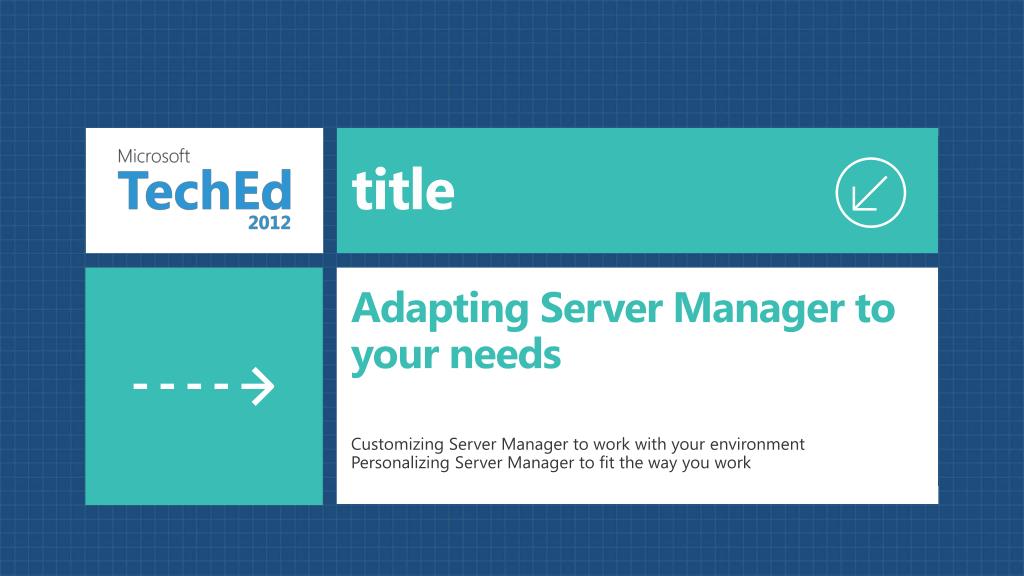 Microsoft
TechEd
2012

title

Adapting Server Manager to your needs

Customizing Server Manager to work with your environment
Personalizing Server Manager to fit the way you work